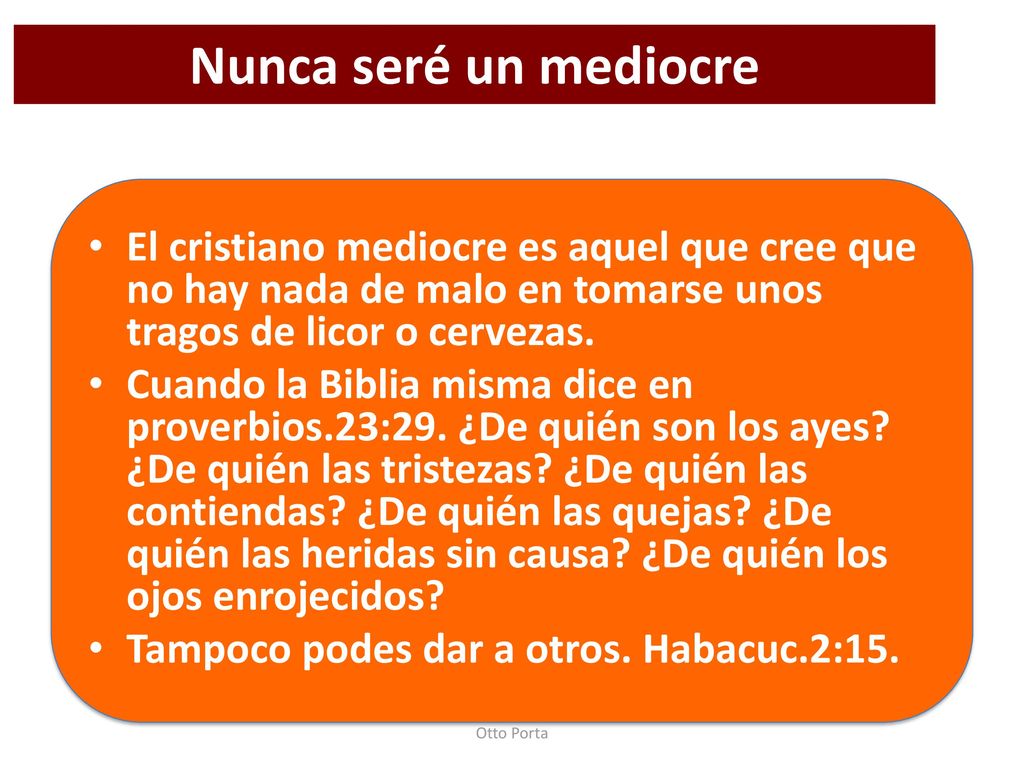 Nunca seré un mediocre

• El cristiano mediocre es aquel que cree que no hay nada de malo en tomarse unos tragos de licor o cervezas.
• Cuando la Biblia misma dice en proverbios.23:29. ¿De quién son los ayes? ¿De quién las tristezas? ¿De quién las contiendas? ¿De quién las quejas? ¿De quién las heridas sin causa? ¿De quién los ojos enrojecidos?
• Tampoco podes dar a otros. Habacuc.2:15.

Otto Porta